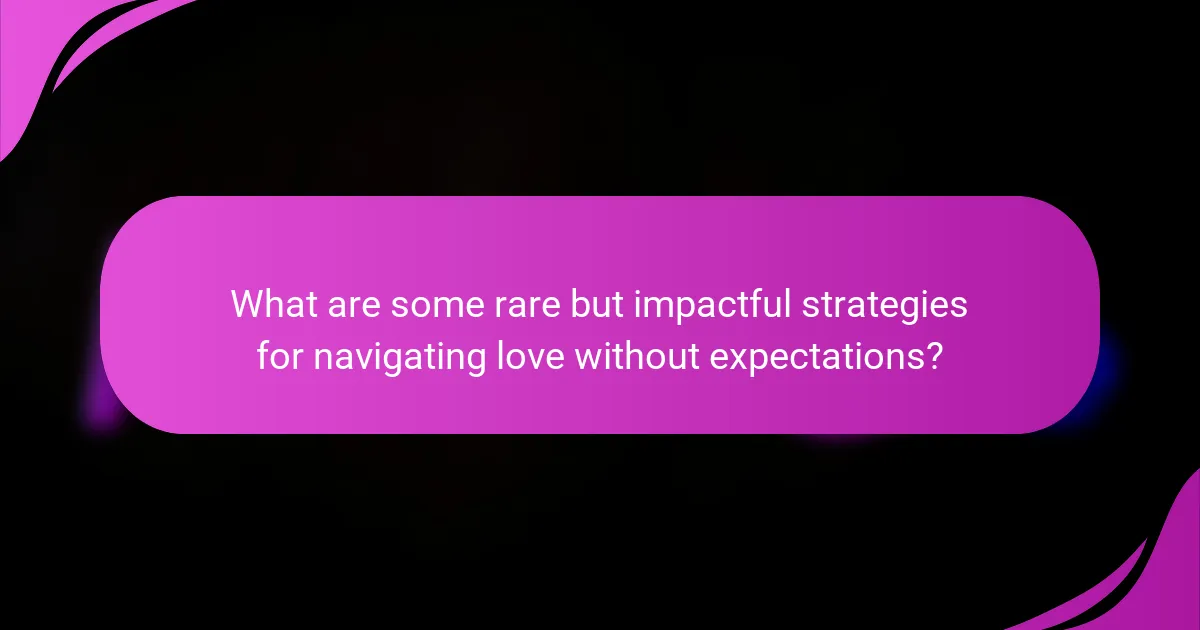 What are some rare but impactful strategies for navigating love without expectations?